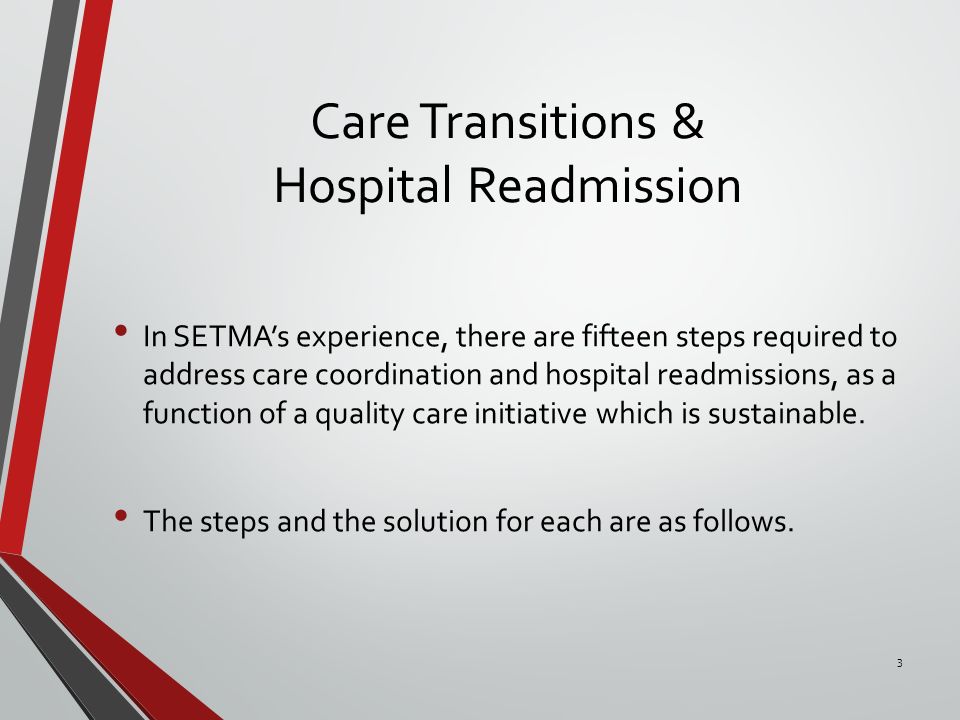 Care Transitions &
Hospital Readmission

• In SETMA's experience, there are fifteen steps required to address care coordination and hospital readmissions, as a function of a quality care initiative which is sustainable.

• The steps and the solution for each are as follows.

3